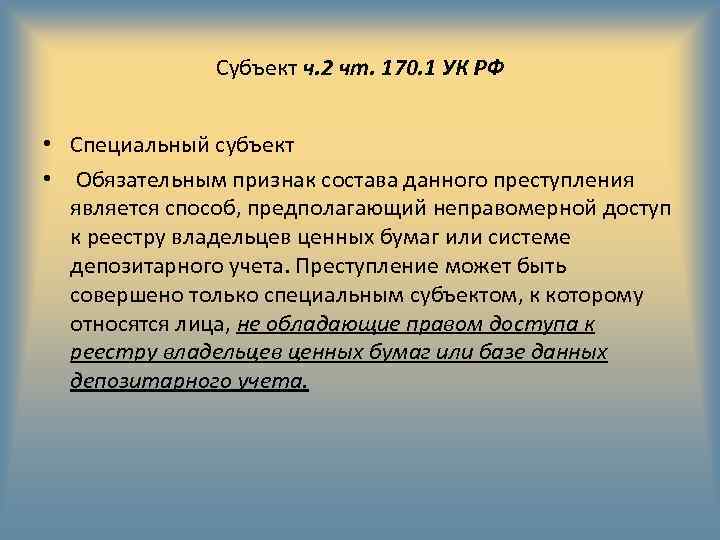 Субъект ч.2 чт. 170.1 УК РФ

• Специальный субъект

• Обязательным признак состава данного преступления является способ, предполагающий неправомерной доступ к реестру владельцев ценных бумаг или системе депозитарного учета. Преступление может быть совершено только специальным субъектом, к которому относятся лица, не обладающие правом доступа к реестру владельцев ценных бумаг или базе данных депозитарного учета.